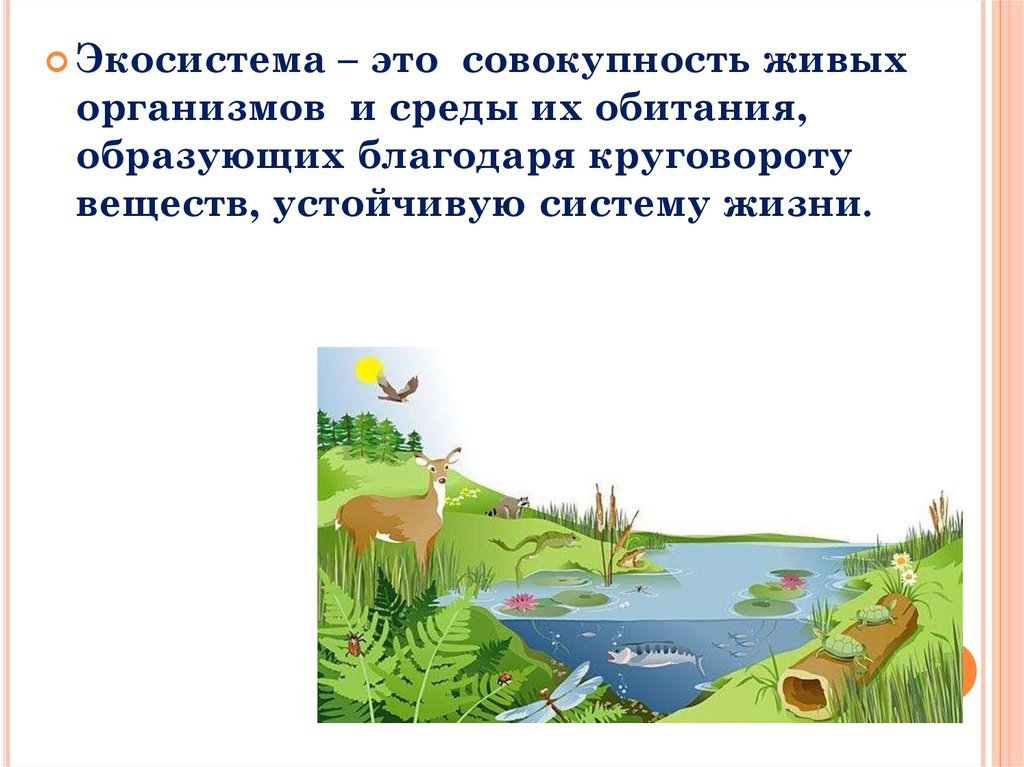 Экосистема – это совокупность живых организмов и среды их обитания, образующих благодаря круговороту веществ, устойчивую систему жизни.